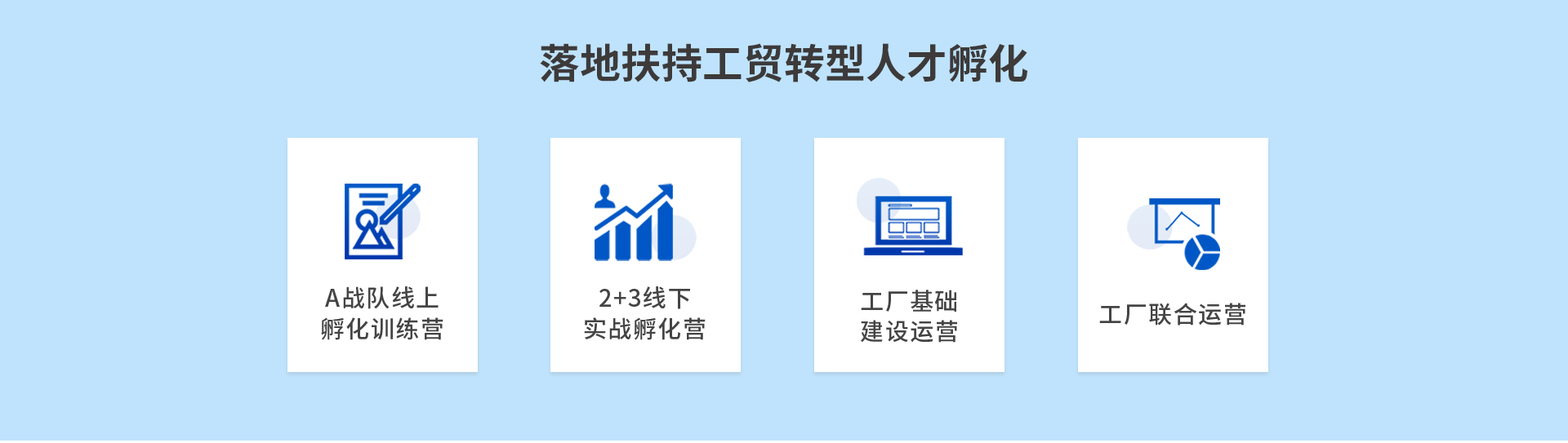 落地扶持工贸转型人才孵化

A战队线上
孵化训练营

2+3线下
实战孵化营

工厂基础
建设运营

工厂联合运营